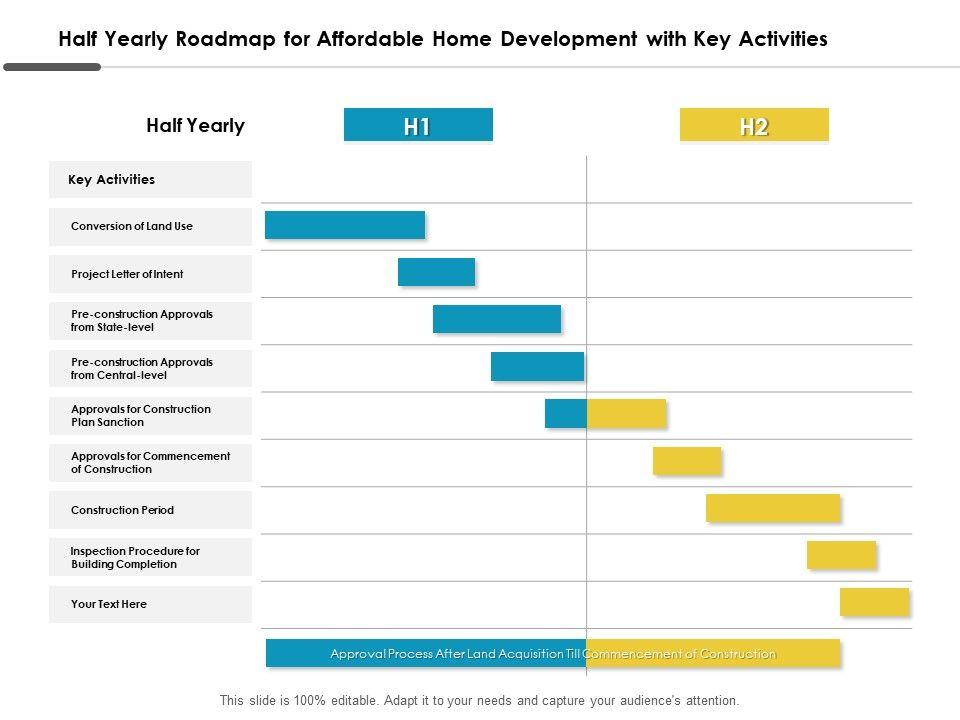 Half Yearly Roadmap for Affordable Home Development with Key Activities

Half Yearly

H1

H2

Key Activities

Conversion of Land Use

Project Letter of Intent

Pre-construction Approvals from State-level

Pre-construction Approvals from Central-level

Approvals for Construction Plan Sanction

Approvals for Commencement of Construction

Construction Period

Inspection Procedure for Building Completion

Your Text Here

Approval Process After Land Acquisition Till Commencement of Construction

This slide is 100% editable. Adapt it to your needs and capture your audience's attention.